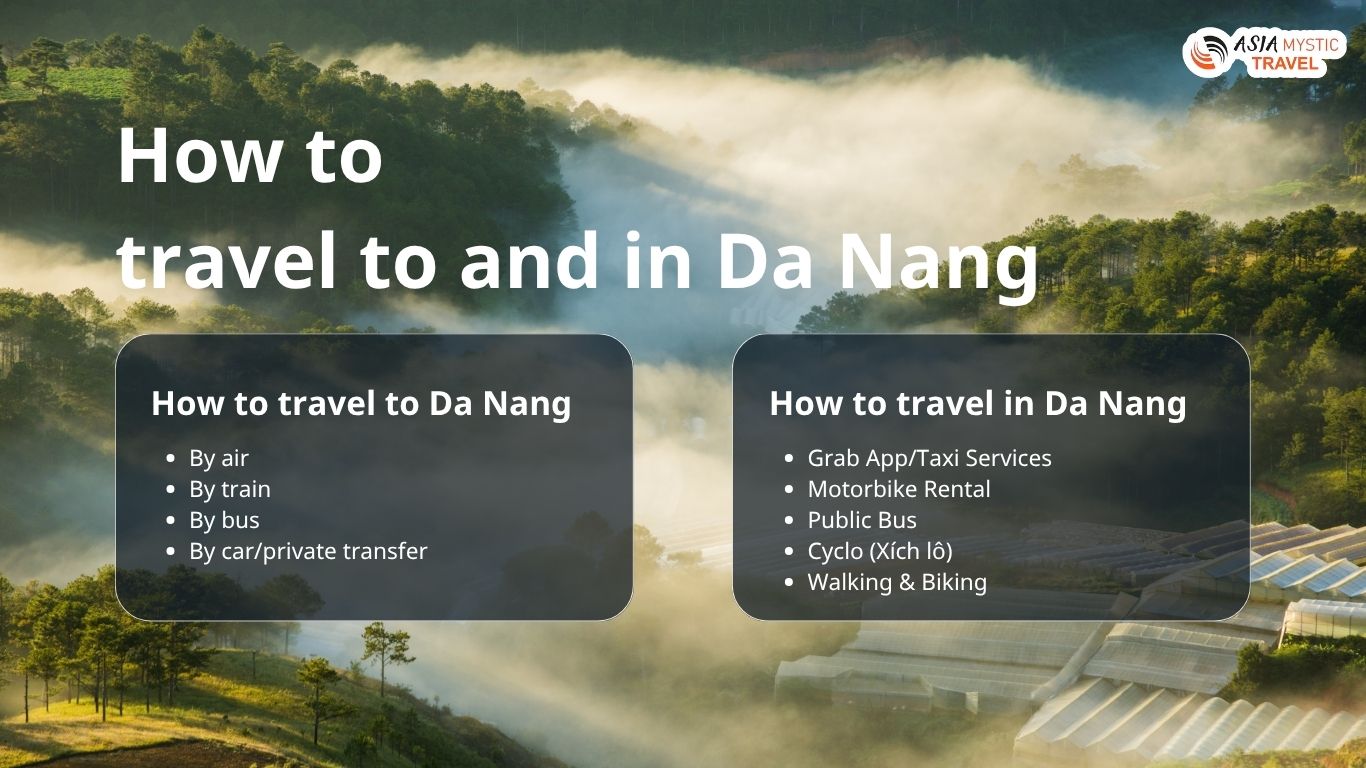 ASIA MYSTIC TRAVEL

How to
travel to and in Da Nang

How to travel to Da Nang

- By air
- By train
- By bus
- By car/private transfer

How to travel in Da Nang

- Grab App/Taxi Services
- Motorbike Rental
- Public Bus
- Cyclo (Xích lô)
- Walking & Biking